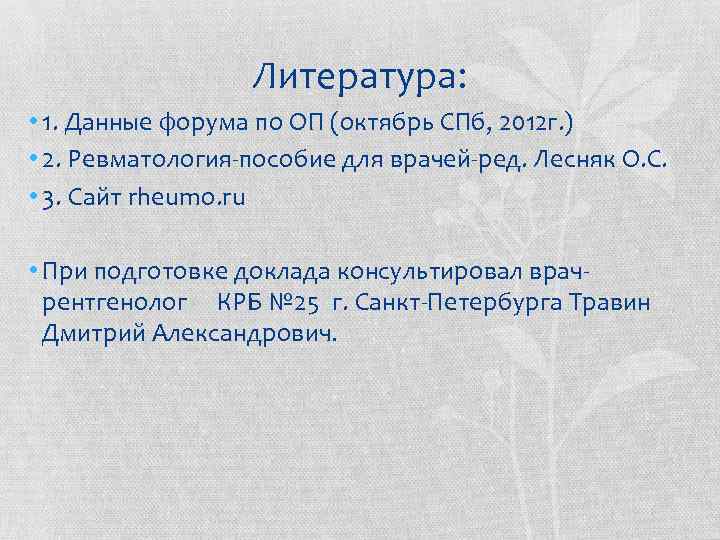 Литература:

• 1. Данные форума по ОП (октябрь СПб, 2012г.)

• 2. Ревматология-пособие для врачей-ред. Лесняк О.С.

• 3. Сайт rheumo.ru

• При подготовке доклада консультировал врач-рентгенолог КРБ №25 г. Санкт-Петербурга Травин Дмитрий Александрович.